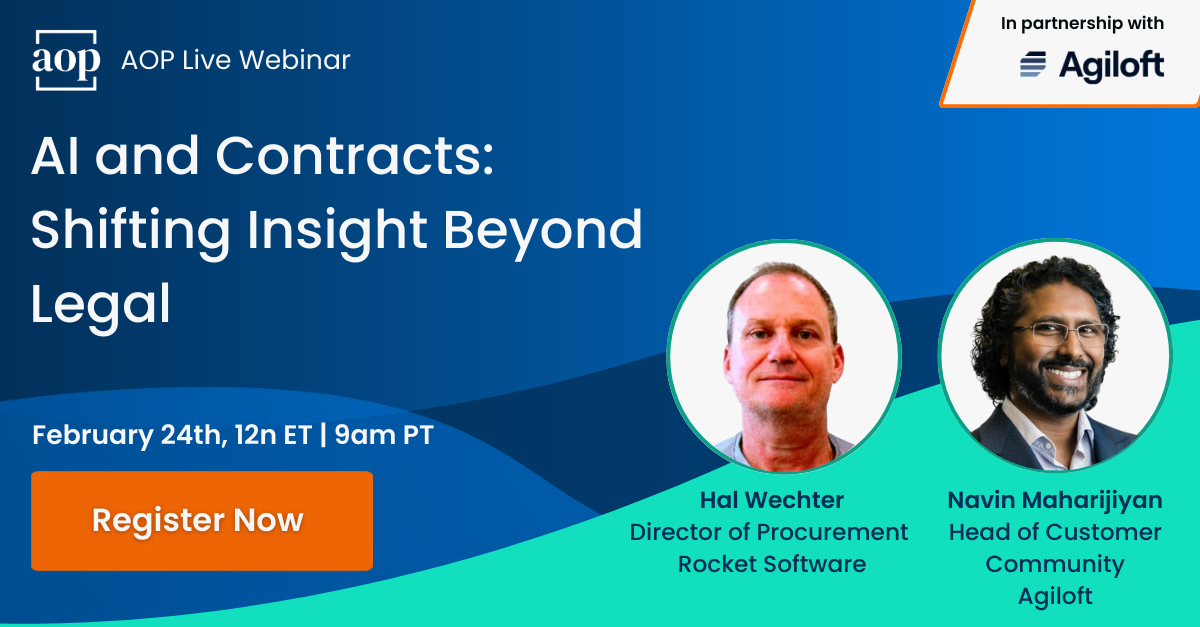 aop AOP Live Webinar

In partnership with

Agiloft

AI and Contracts: Shifting Insight Beyond Legal

February 24th, 12n ET | 9am PT

Register Now

Hal Wechter
Director of Procurement
Rocket Software

Navin Maharijiyan
Head of Customer Community
Agiloft